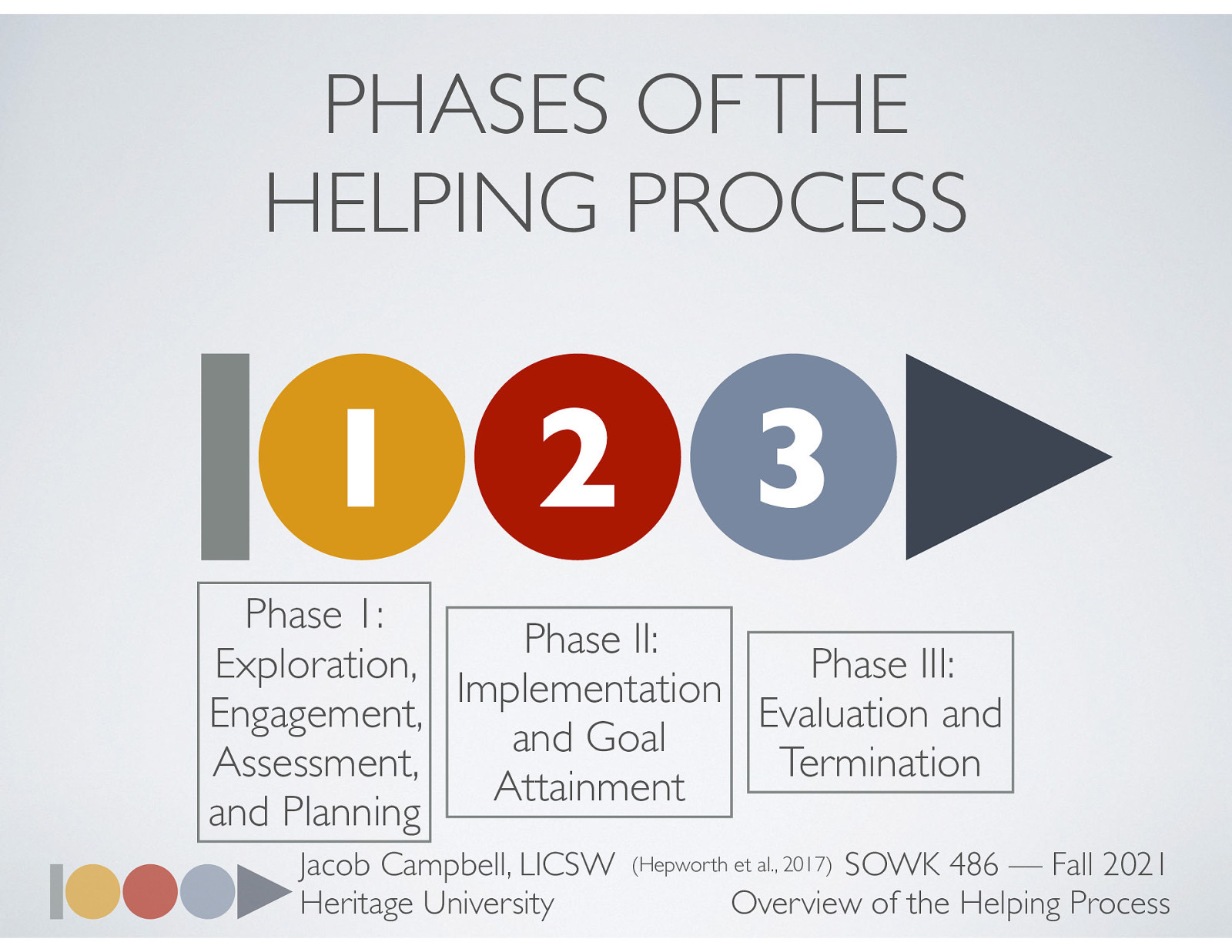 PHASES OF THE HELPING PROCESS

1

2

3

Phase I: Exploration, Engagement, Assessment, and Planning

Phase II: Implementation and Goal Attainment

Phase III: Evaluation and Termination

Jacob Campbell, LICSW
Heritage University

(Hepworth et al., 2017)

SOWK 486 — Fall 2021
Overview of the Helping Process